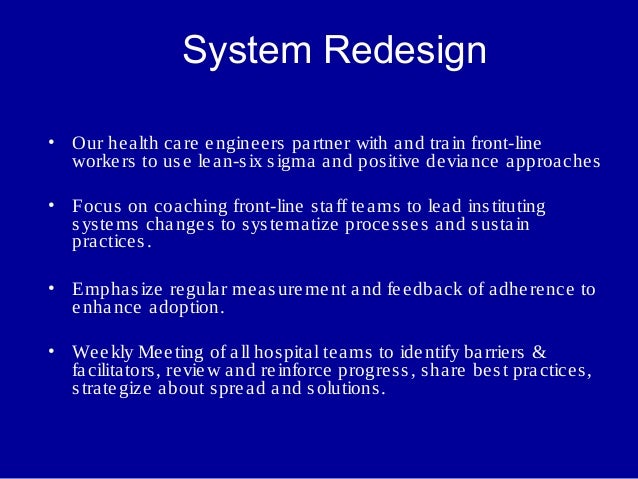 System Redesign

• Our health care engineers partner with and train front-line workers to use lean-six sigma and positive deviance approaches

• Focus on coaching front-line staff teams to lead instituting systems changes to systematize processes and sustain practices.

• Emphasize regular measurement and feedback of adherence to enhance adoption.

• Weekly Meeting of all hospital teams to identify barriers & facilitators, review and reinforce progress, share best practices, strategize about spread and solutions.